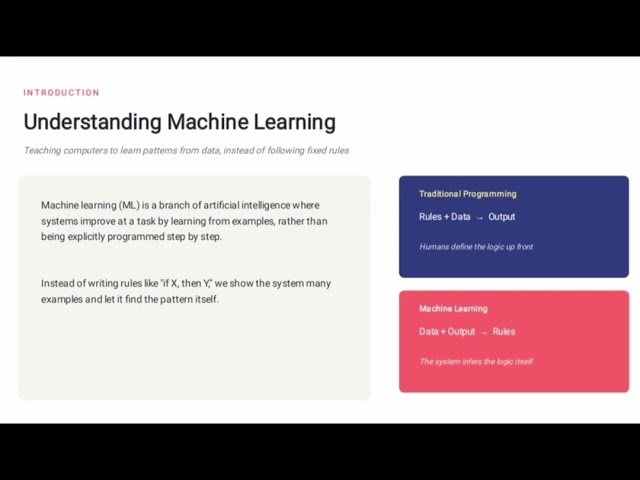 INTRODUCTION

Understanding Machine Learning

Teaching computers to learn patterns from data, instead of following fixed rules

Machine learning (ML) is a branch of artificial intelligence where systems improve at a task by learning from examples, rather than being explicitly programmed step by step.

Instead of writing rules like "if X, then Y," we show the system many examples and let it find the pattern itself.

Traditional Programming

Rules + Data → Output

Humans define the logic up front

Machine Learning

Data + Output → Rules

The system infers the logic itself